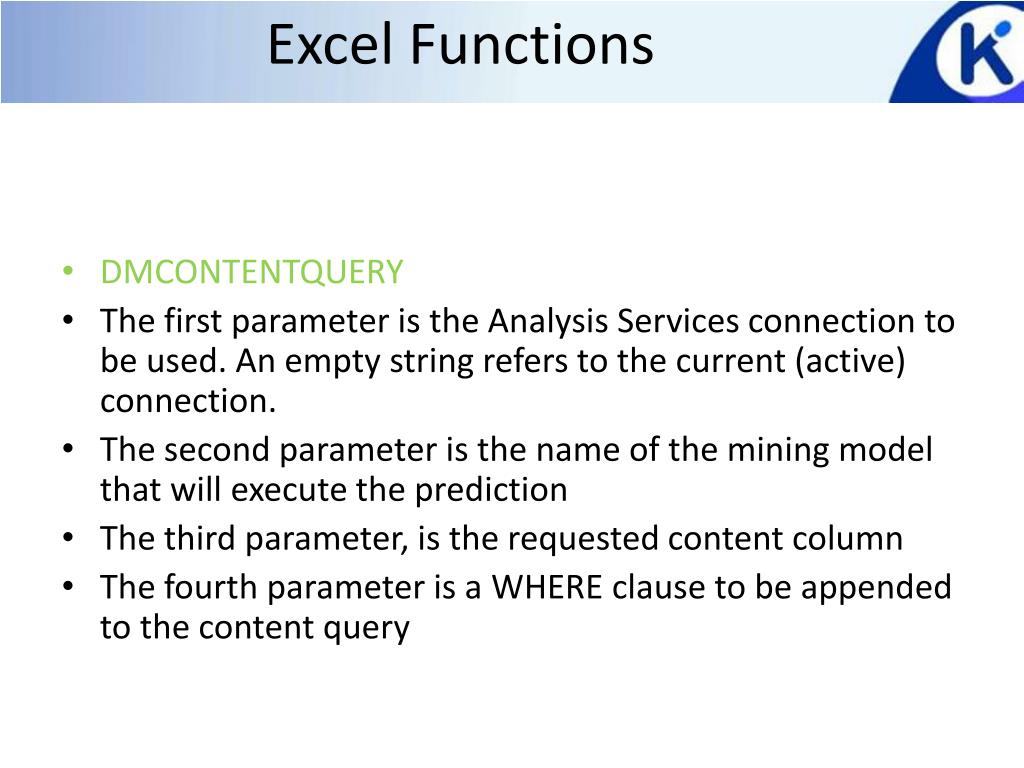 Excel Functions

K

• DMCONTENTQUERY
• The first parameter is the Analysis Services connection to be used. An empty string refers to the current (active) connection.
• The second parameter is the name of the mining model that will execute the prediction
• The third parameter, is the requested content column
• The fourth parameter is a WHERE clause to be appended to the content query